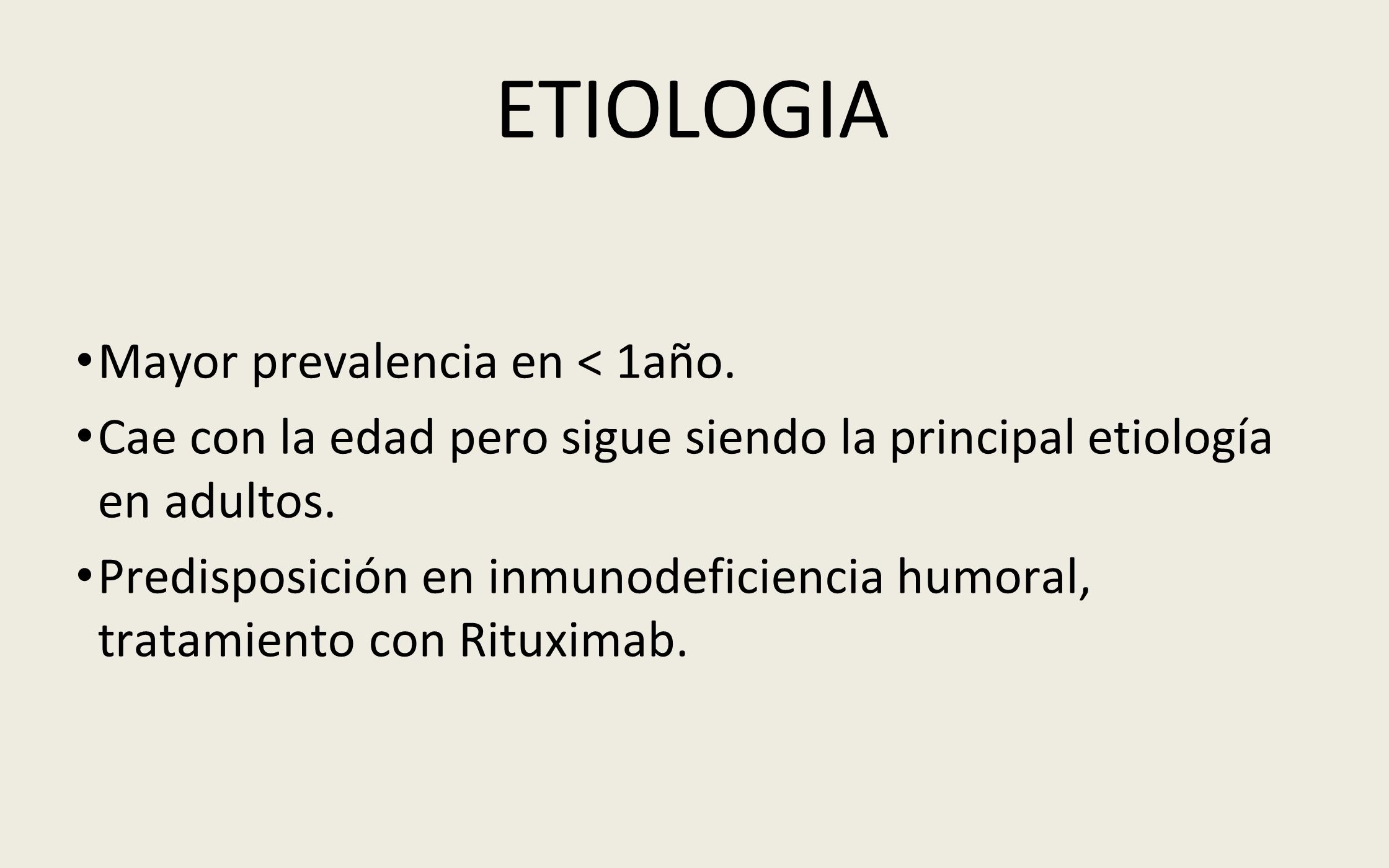 ETIOLOGIA

• Mayor prevalencia en < 1año.
• Cae con la edad pero sigue siendo la principal etiología en adultos.
• Predisposición en inmunodeficiencia humoral, tratamiento con Rituximab.